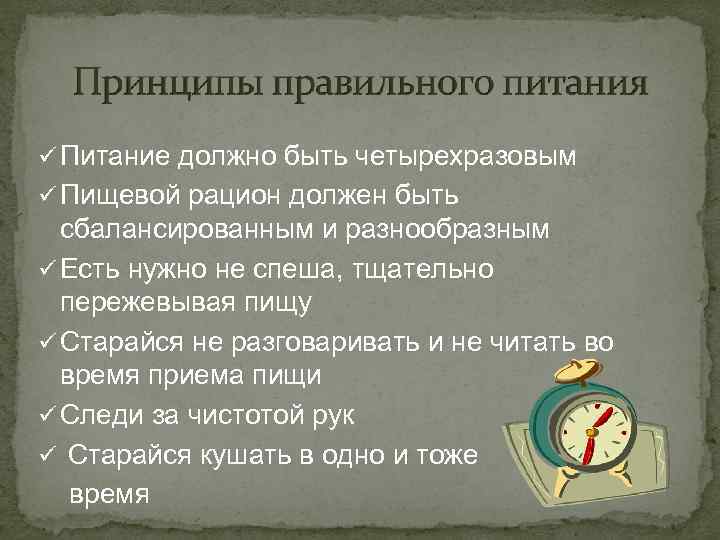 Принципы правильного питания

✓ Питание должно быть четырехразовым
✓ Пищевой рацион должен быть сбалансированным и разнообразным
✓ Есть нужно не спеша, тщательно пережевывая пищу
✓ Старайся не разговаривать и не читать во время приема пищи
✓ Следи за чистотой рук
✓ Старайся кушать в одно и тоже время